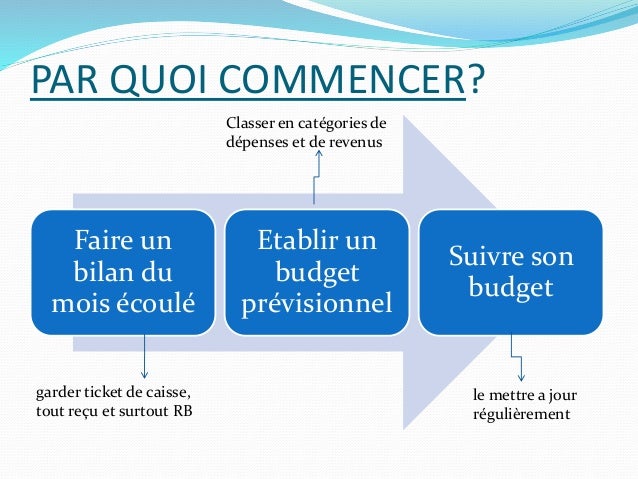 PAR QUOI COMMENCER?

Classer en catégories de dépenses et de revenus

Faire un bilan du mois écoulé

Etablir un budget prévisionnel

Suivre son budget

garder ticket de caisse, tout reçu et surtout RB

le mettre a jour régulièrement